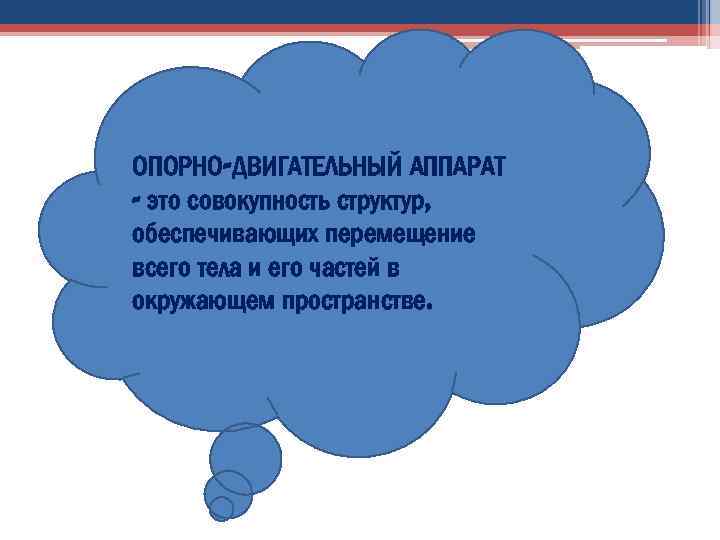 ОПОРНО-ДВИГАТЕЛЬНЫЙ АППАРАТ - это совокупность структур, обеспечивающих перемещение всего тела и его частей в окружающем пространстве.